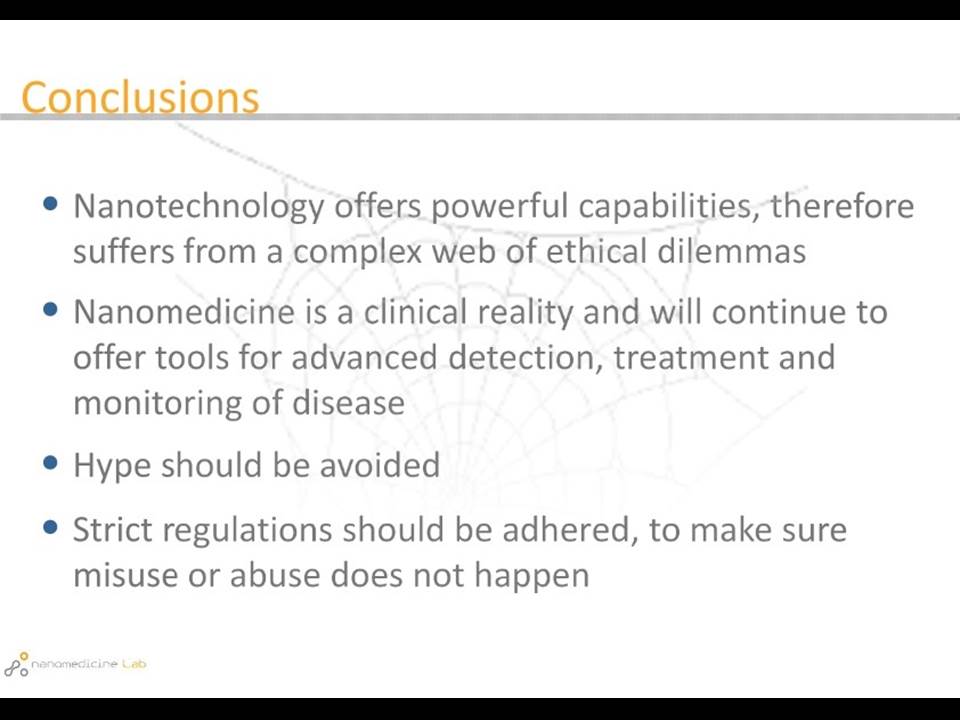 Conclusions

• Nanotechnology offers powerful capabilities, therefore suffers from a complex web of ethical dilemmas

• Nanomedicine is a clinical reality and will continue to offer tools for advanced detection, treatment and monitoring of disease

• Hype should be avoided

• Strict regulations should be adhered, to make sure misuse or abuse does not happen

nanomedicine Lab